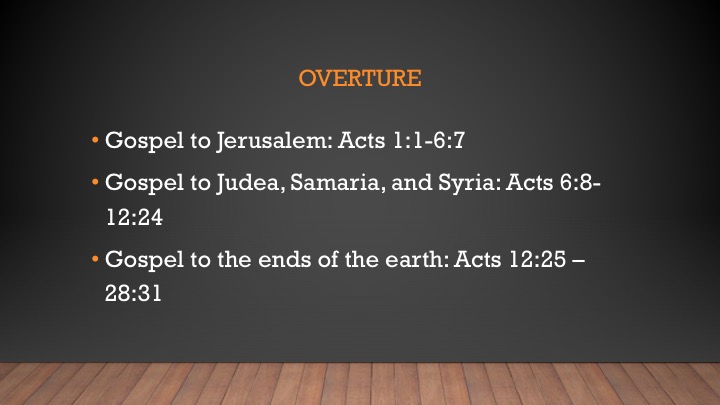 OVERTURE

• Gospel to Jerusalem: Acts 1:1-6:7

• Gospel to Judea, Samaria, and Syria: Acts 6:8-12:24

• Gospel to the ends of the earth: Acts 12:25 – 28:31